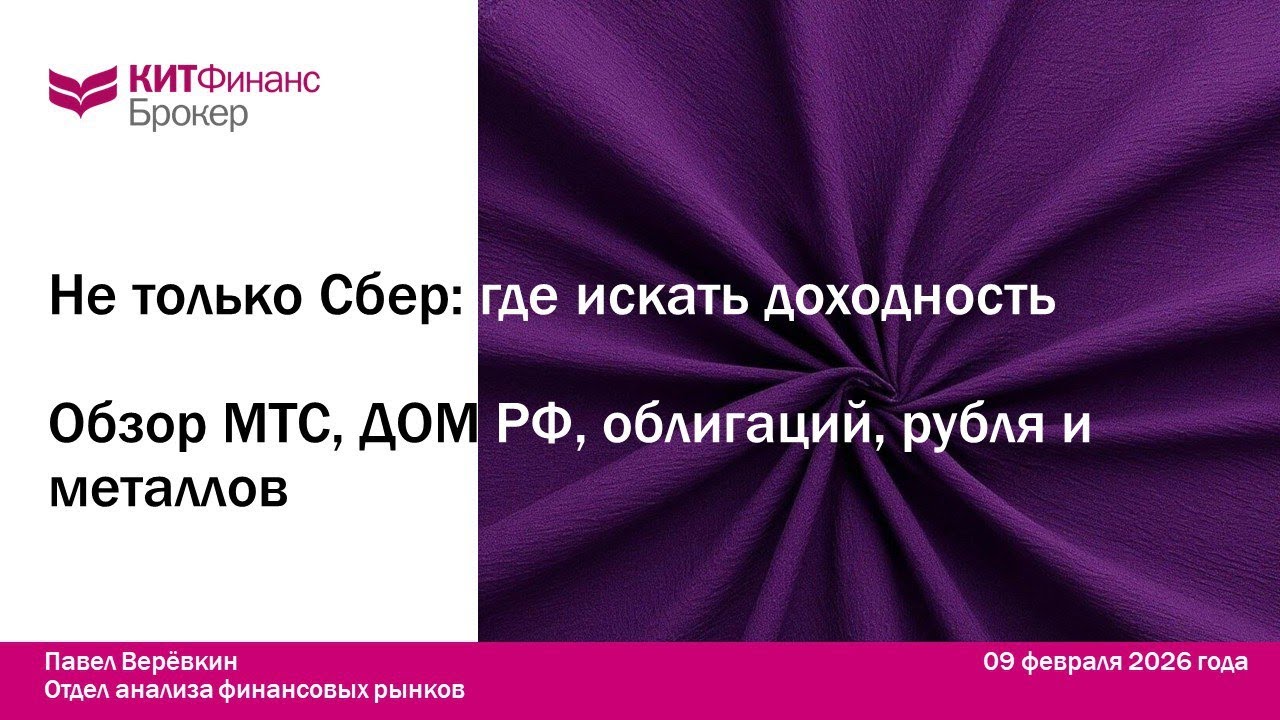 КИТФинанс
Брокер

Не только Сбер: где искать доходность

Обзор МТС, ДОМ РФ, облигаций, рубля и металлов

Павел Верёвкин
Отдел анализа финансовых рынков

09 февраля 2026 года